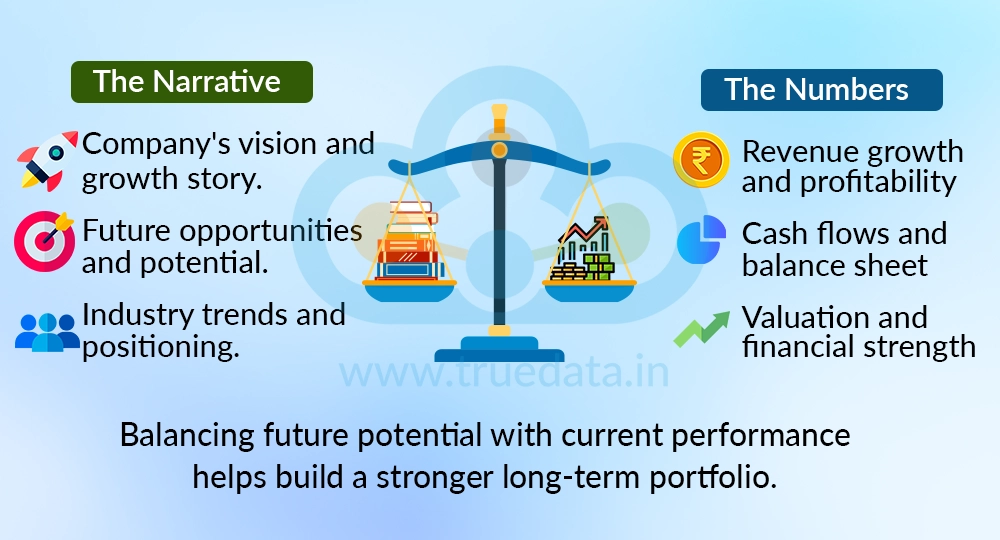 The Narrative

Company's vision and growth story.

Future opportunities and potential.

Industry trends and positioning.

The Numbers

₹

Revenue growth and profitability

Cash flows and balance sheet

Valuation and financial strength

www.truedata.in

Balancing future potential with current performance helps build a stronger long-term portfolio.